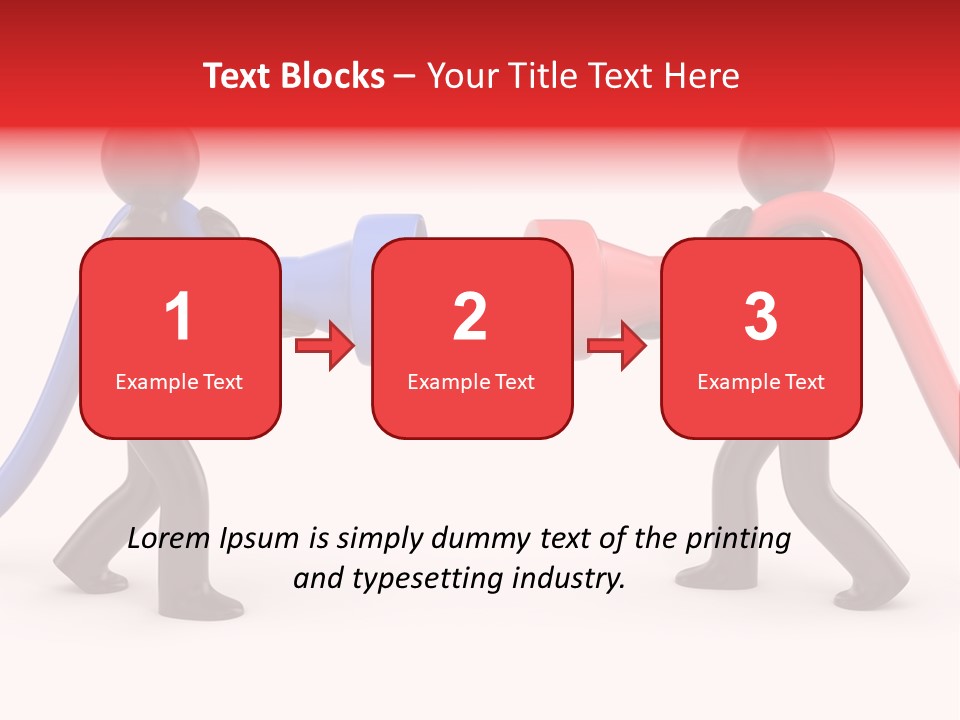 Text Blocks – Your Title Text Here

1
Example Text

2
Example Text

3
Example Text

Lorem Ipsum is simply dummy text of the printing and typesetting industry.